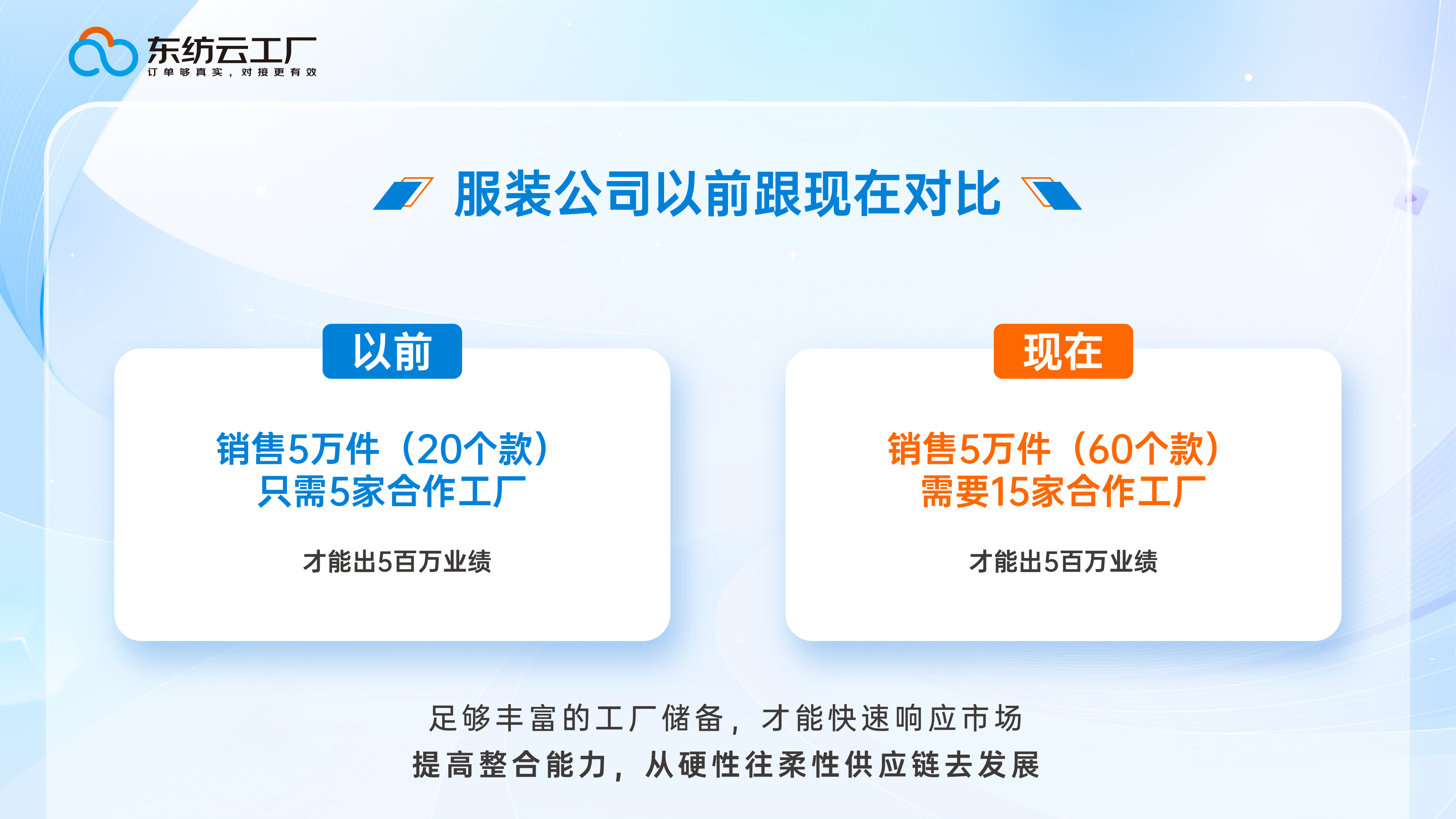 东纺云工厂
订单够真实，对接更有效

服装公司以前跟现在对比

以前

销售5万件（20个款）
只需5家合作工厂

才能出5百万业绩

现在

销售5万件（60个款）
需要15家合作工厂

才能出5百万业绩

足够丰富的工厂储备，才能快速响应市场
提高整合能力，从硬性往柔性供应链去发展